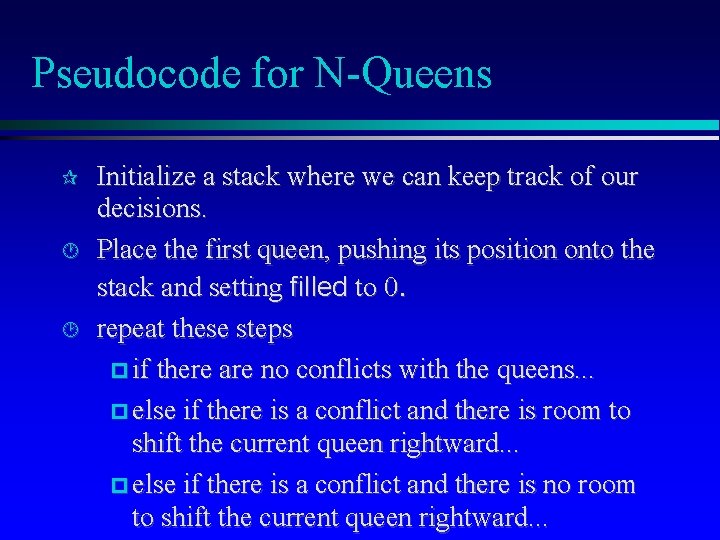 Pseudocode for N-Queens

Initialize a stack where we can keep track of our decisions.

Place the first queen, pushing its position onto the stack and setting filled to 0.

repeat these steps

if there are no conflicts with the queens...

else if there is a conflict and there is room to shift the current queen rightward...

else if there is a conflict and there is no room to shift the current queen rightward...